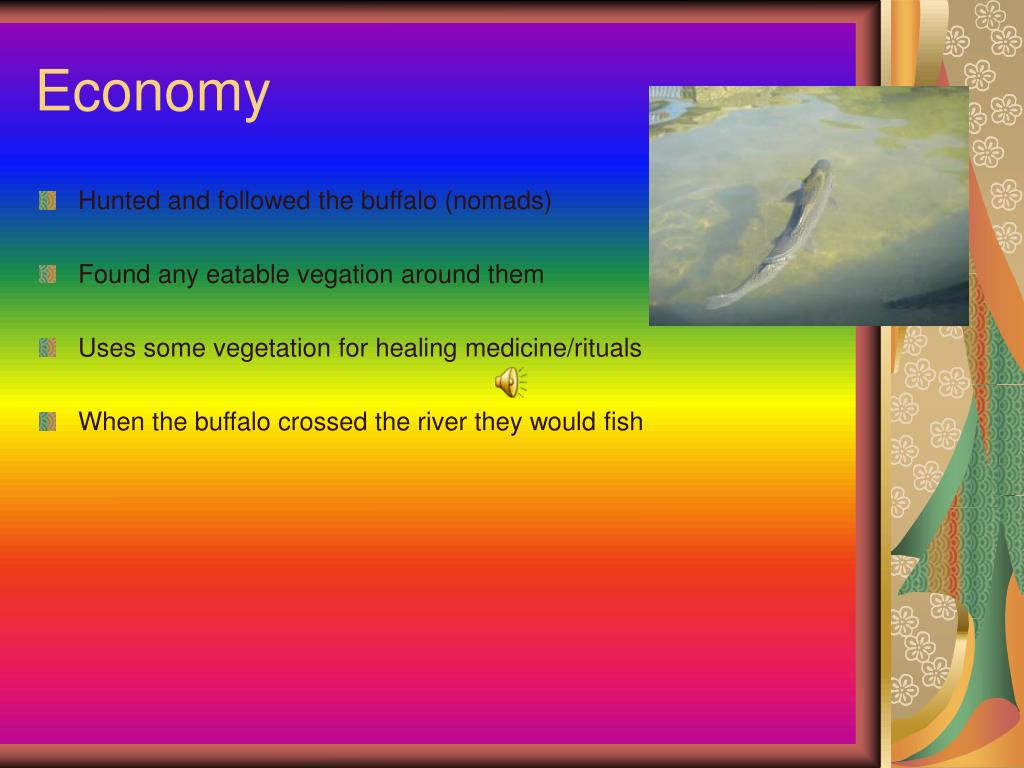 Economy

Hunted and followed the buffalo (nomads)

Found any eatable vegation around them

Uses some vegetation for healing medicine/rituals

When the buffalo crossed the river they would fish